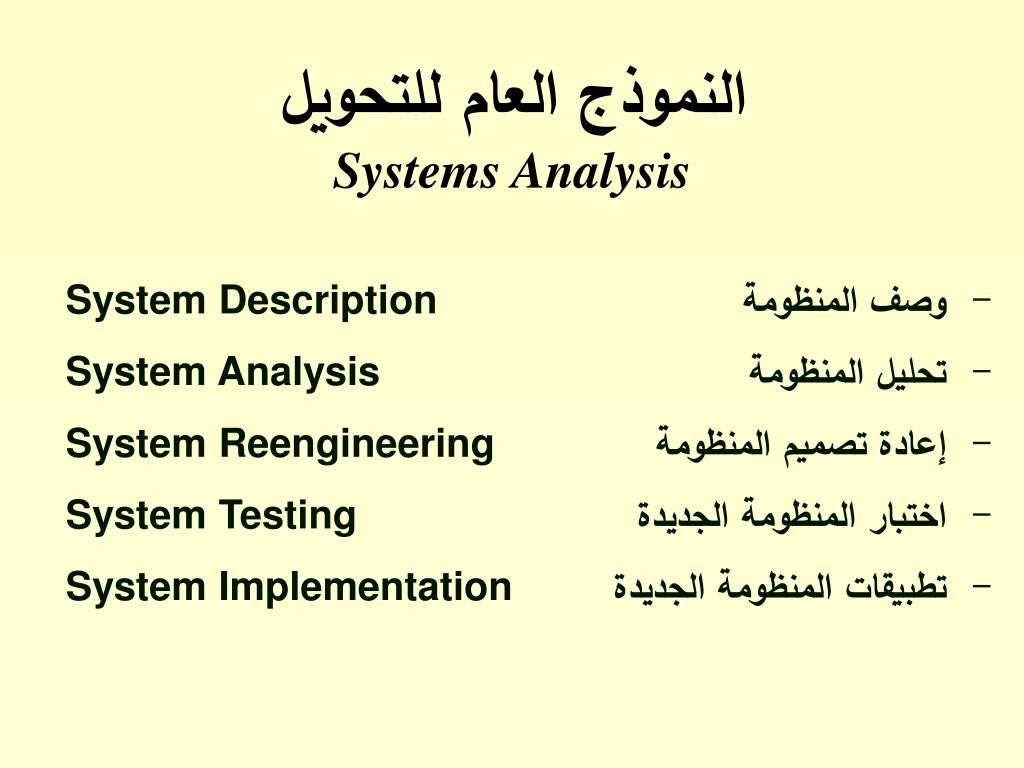 النموذج العام للتحويل
Systems Analysis

– وصف المنظومة System Description
– تحليل المنظومة System Analysis
– إعادة تصميم المنظومة System Reengineering
– اختبار المنظومة الجديدة System Testing
– تطبيقات المنظومة الجديدة System Implementation